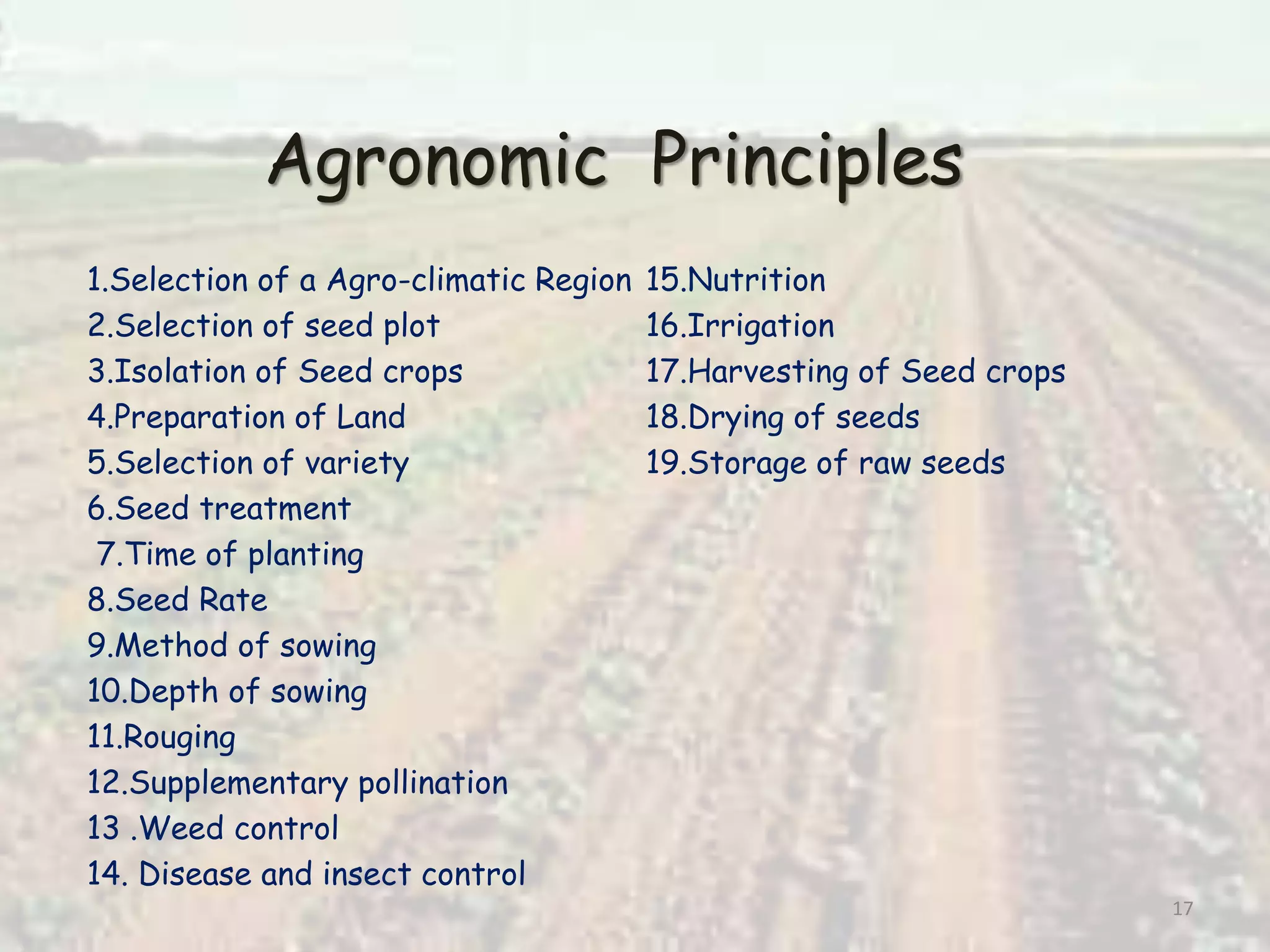 Agronomic Principles

1.Selection of a Agro-climatic Region
2.Selection of seed plot
3.Isolation of Seed crops
4.Preparation of Land
5.Selection of variety
6.Seed treatment
7.Time of planting
8.Seed Rate
9.Method of sowing
10.Depth of sowing
11.Rouging
12.Supplementary pollination
13 .Weed control
14. Disease and insect control

15.Nutrition
16.Irrigation
17.Harvesting of Seed crops
18.Drying of seeds
19.Storage of raw seeds

17